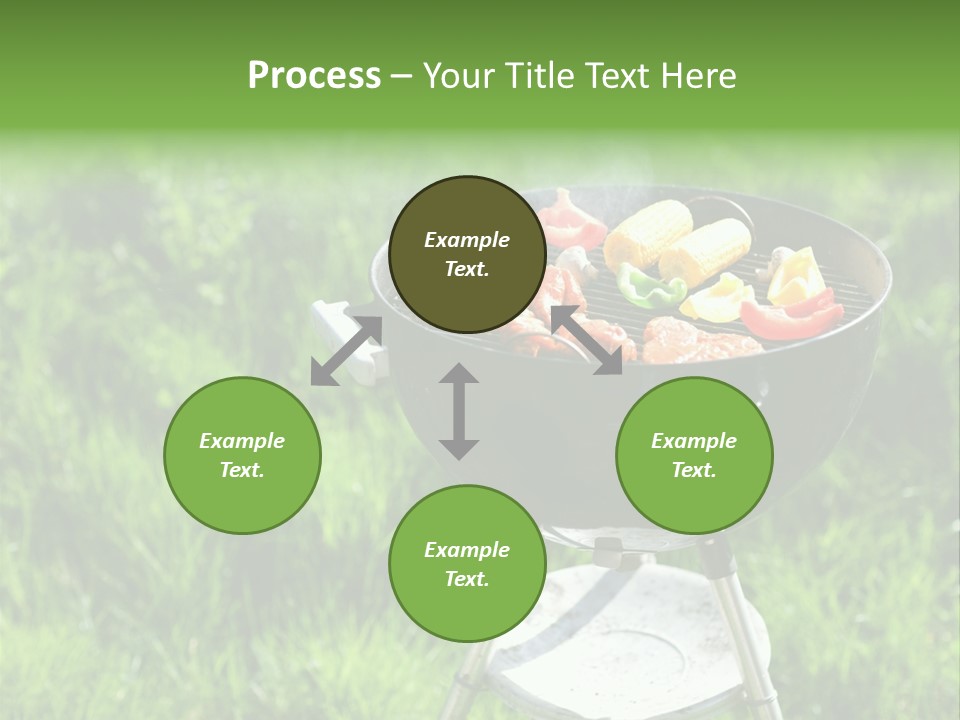 Process – Your Title Text Here

Example Text.

Example Text.

Example Text.

Example Text.